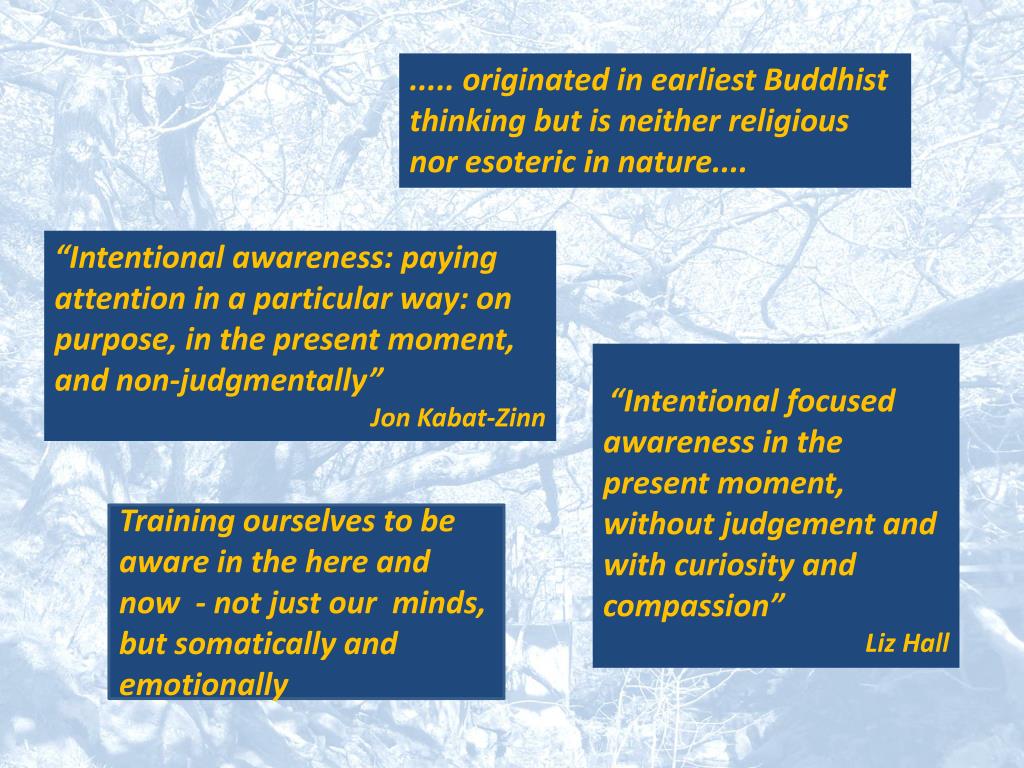 ..... originated in earliest Buddhist thinking but is neither religious nor esoteric in nature....

“Intentional awareness: paying attention in a particular way: on purpose, in the present moment, and non-judgmentally”
Jon Kabat-Zinn

“Intentional focused awareness in the present moment, without judgement and with curiosity and compassion”
Liz Hall

Training ourselves to be aware in the here and now - not just our minds, but somatically and emotionally